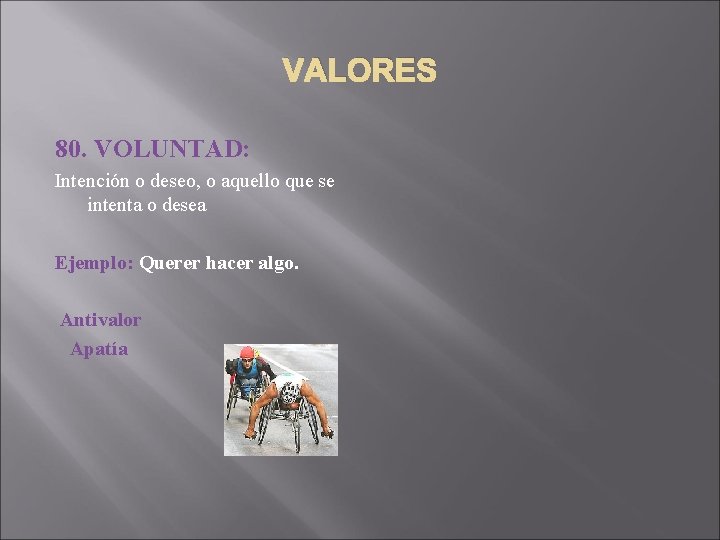 VALORES

80. VOLUNTAD:

Intención o deseo, o aquello que se intenta o desea

Ejemplo: Querer hacer algo.

Antivalor
Apatía